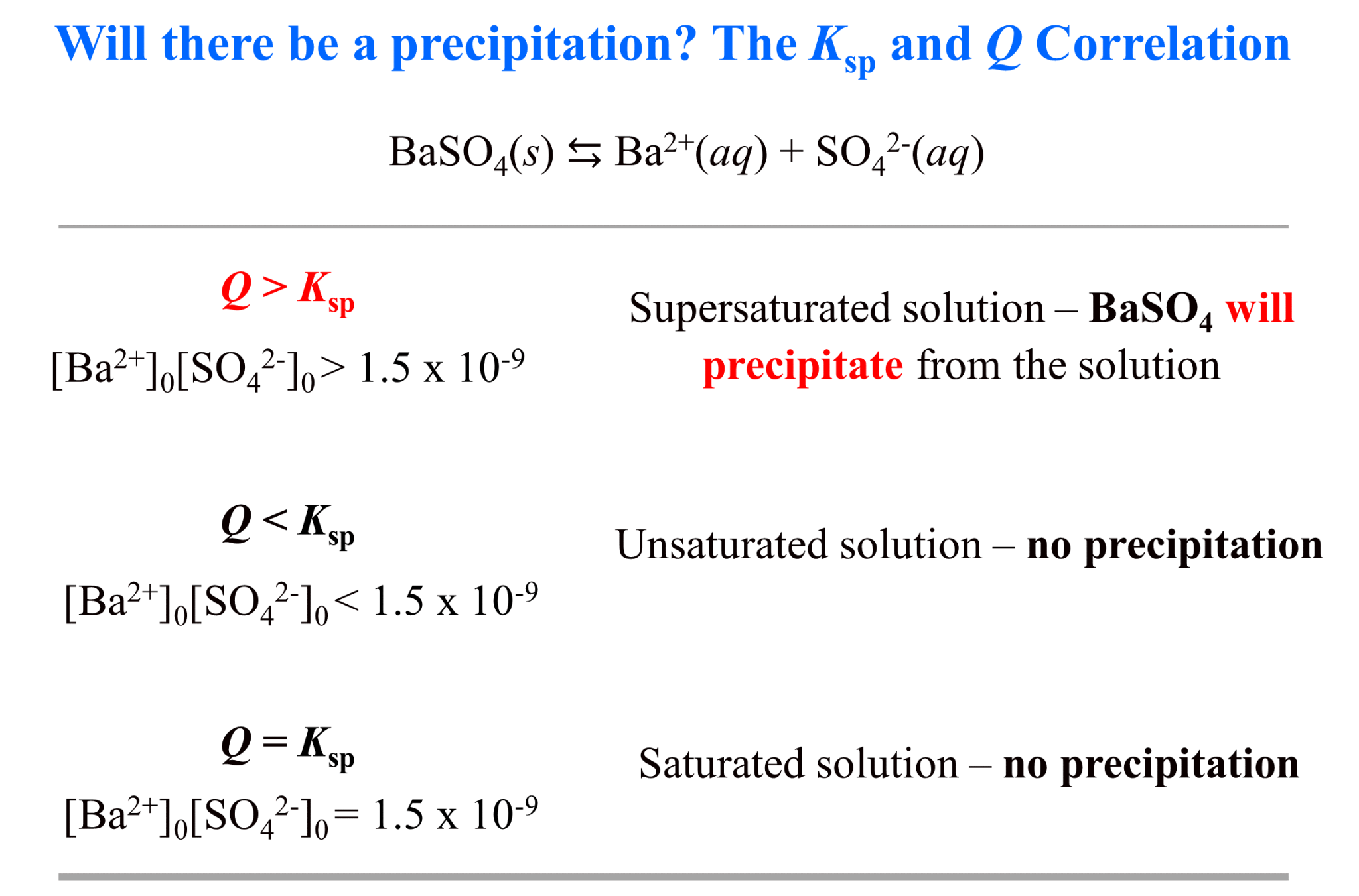 Will there be a precipitation? The $K_{sp}$ and $Q$ Correlation

$BaSO_4(s) \leftrightarrows Ba^{2+}(aq) + SO_4^{2-}(aq)$

$Q > K_{sp}$

$[Ba^{2+}]_0[SO_4^{2-}]_0 > 1.5 \times 10^{-9}$

Supersaturated solution – $BaSO_4$ will precipitate from the solution

$Q < K_{sp}$

$[Ba^{2+}]_0[SO_4^{2-}]_0 < 1.5 \times 10^{-9}$

Unsaturated solution – no precipitation

$Q = K_{sp}$

$[Ba^{2+}]_0[SO_4^{2-}]_0 = 1.5 \times 10^{-9}$

Saturated solution – no precipitation